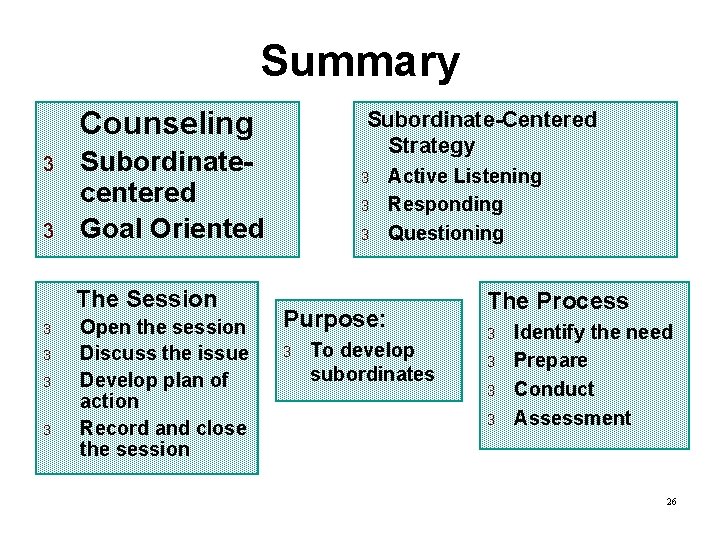 Summary

Counseling
3 Subordinate-centered
3 Goal Oriented

Subordinate-Centered Strategy
3 Active Listening
3 Responding
3 Questioning

The Session
3 Open the session
3 Discuss the issue
3 Develop plan of action
3 Record and close the session

Purpose:
3 To develop subordinates

The Process
3 Identify the need
3 Prepare
3 Conduct
3 Assessment

26